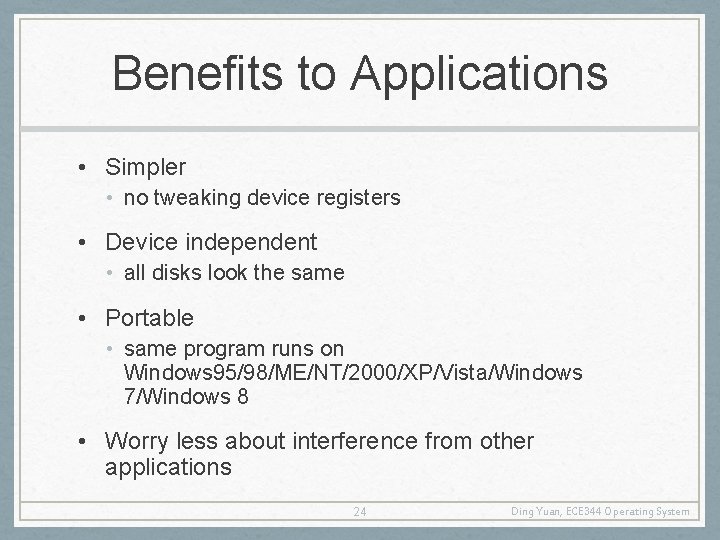 Benefits to Applications

• Simpler
  • no tweaking device registers

• Device independent
  • all disks look the same

• Portable
  • same program runs on Windows95/98/ME/NT/2000/XP/Vista/Windows 7/Windows 8

• Worry less about interference from other applications

24

Ding Yuan, ECE344 Operating System